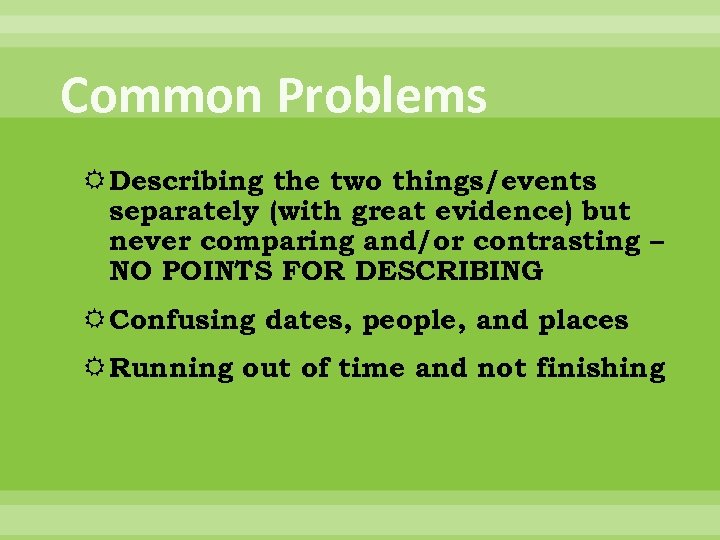 Common Problems

☼ Describing the two things/events separately (with great evidence) but never comparing and/or contrasting – NO POINTS FOR DESCRIBING

☼ Confusing dates, people, and places

☼ Running out of time and not finishing